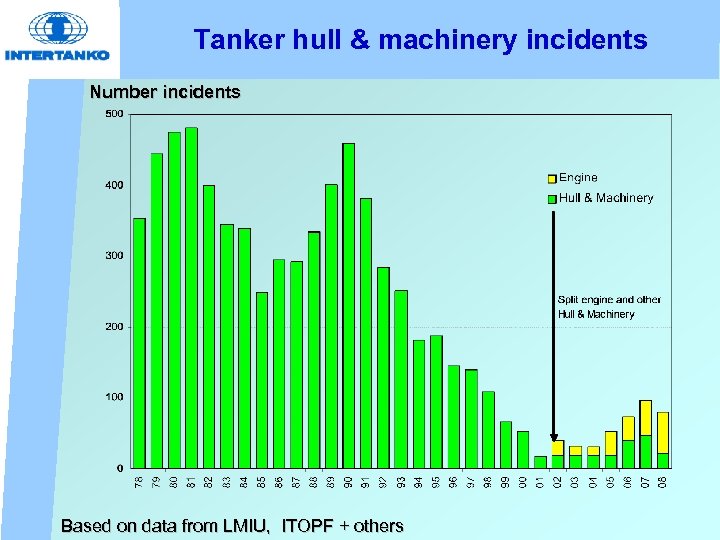 INTERTANKO

Tanker hull & machinery incidents

Number incidents

500
400
300
200
100
0

Engine
Hull & Machinery

Split engine and other Hull & Machinery

78 79 80 81 82 83 84 85 86 87 88 89 90 91 92 93 94 95 96 97 98 99 00 01 02 03 04 05 06 07 08

Based on data from LMIU, ITOPF + others